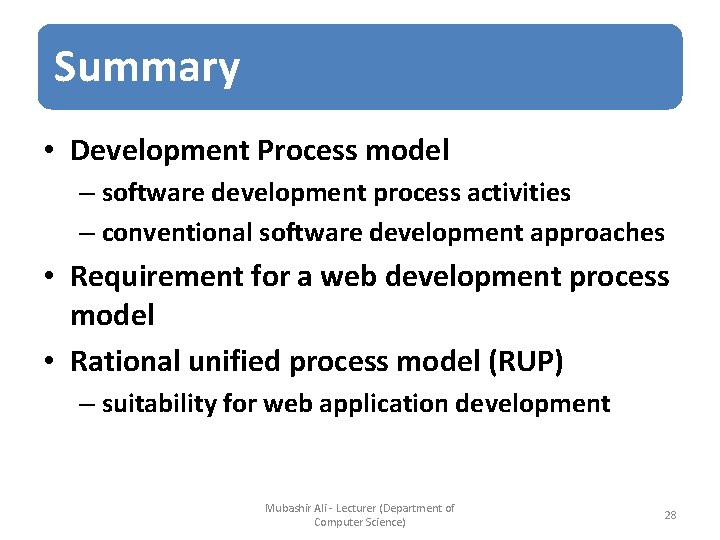 Summary

• Development Process model
– software development process activities
– conventional software development approaches

• Requirement for a web development process model

• Rational unified process model (RUP)
– suitability for web application development

Mubashir Ali - Lecturer (Department of Computer Science)

28